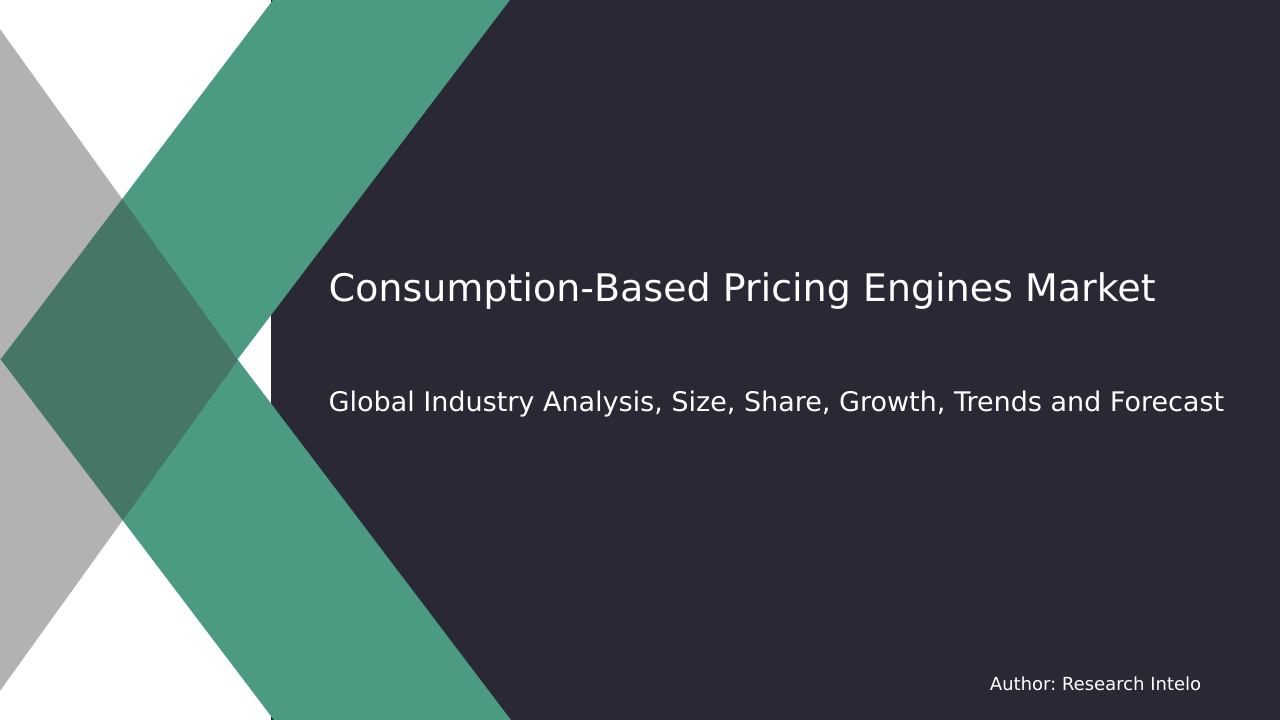 Consumption-Based Pricing Engines Market

Global Industry Analysis, Size, Share, Growth, Trends and Forecast

Author: Research Intelo